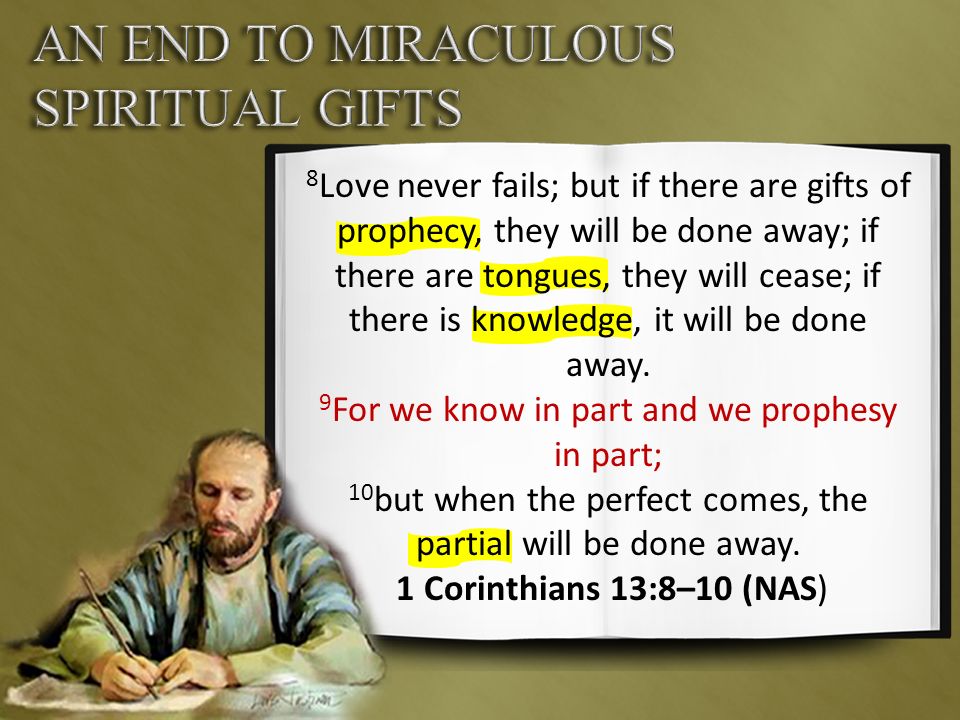 AN END TO MIRACULOUS SPIRITUAL GIFTS

$^{8}$Love never fails; but if there are gifts of prophecy, they will be done away; if there are tongues, they will cease; if there is knowledge, it will be done away.

$^{9}$For we know in part and we prophesy in part;

$^{10}$but when the perfect comes, the partial will be done away.

1 Corinthians 13:8–10 (NAS)